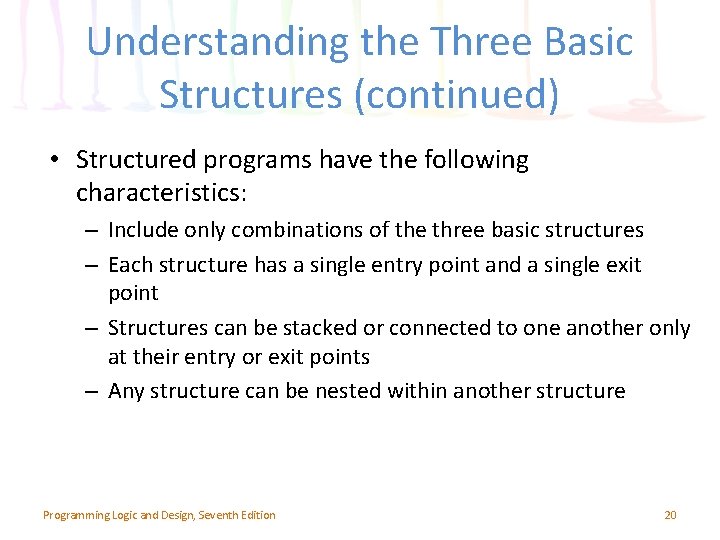 Understanding the Three Basic Structures (continued)

• Structured programs have the following characteristics:
– Include only combinations of the three basic structures
– Each structure has a single entry point and a single exit point
– Structures can be stacked or connected to one another only at their entry or exit points
– Any structure can be nested within another structure

Programming Logic and Design, Seventh Edition

20